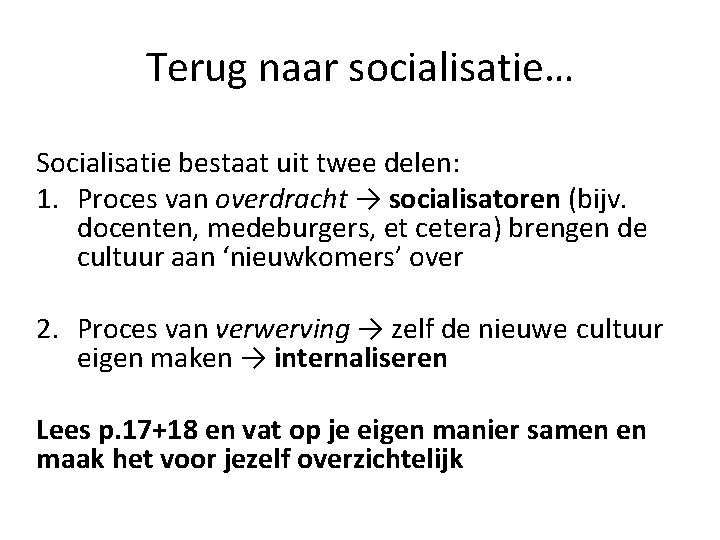 Terug naar socialisatie…

Socialisatie bestaat uit twee delen:
1. Proces van overdracht → socialisatoren (bijv. docenten, medeburgers, et cetera) brengen de cultuur aan ‘nieuwkomers’ over

2. Proces van verwerving → zelf de nieuwe cultuur eigen maken → internaliseren

Lees p.17+18 en vat op je eigen manier samen en maak het voor jezelf overzichtelijk